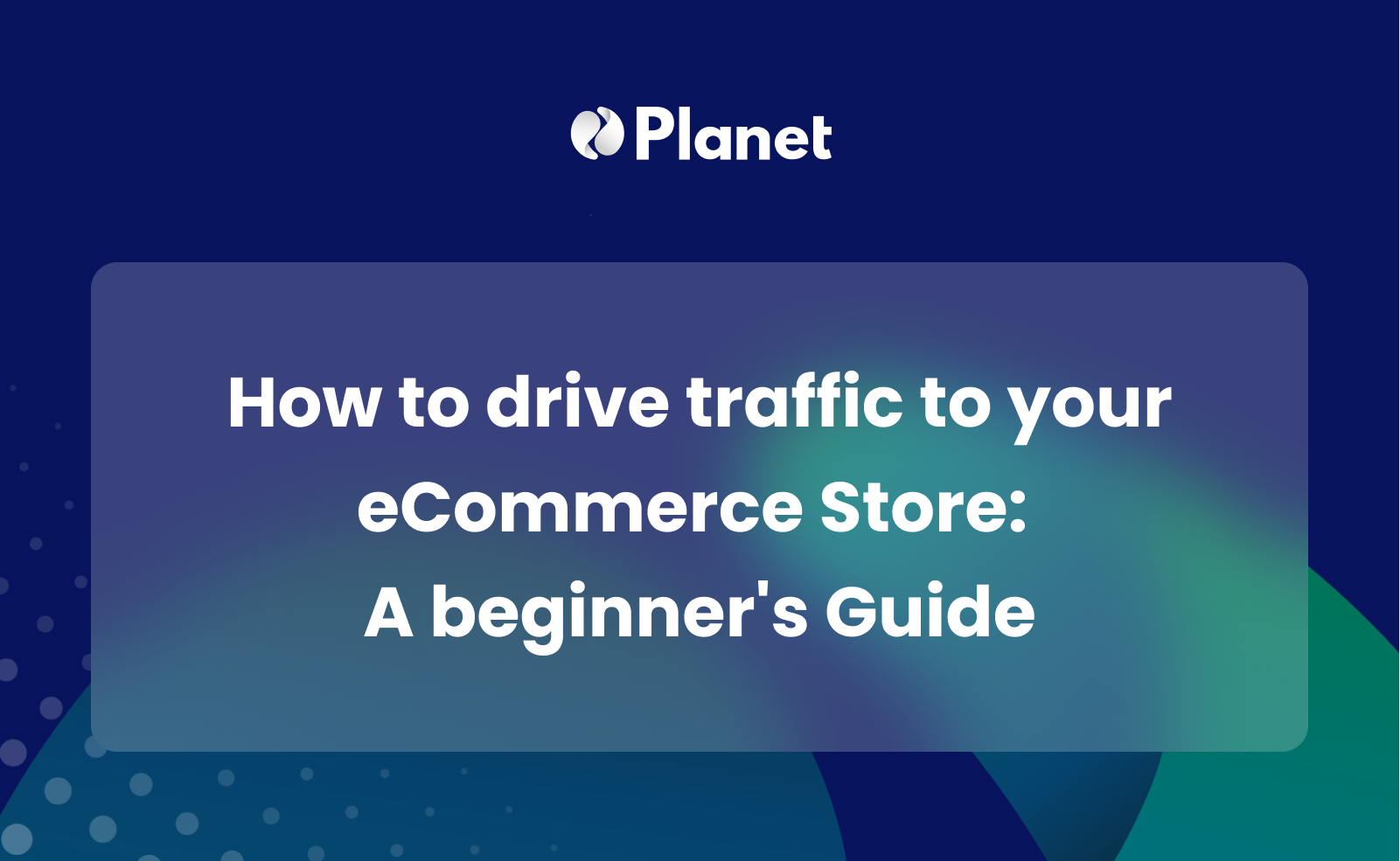 Planet

How to drive traffic to your eCommerce Store: A beginner's Guide